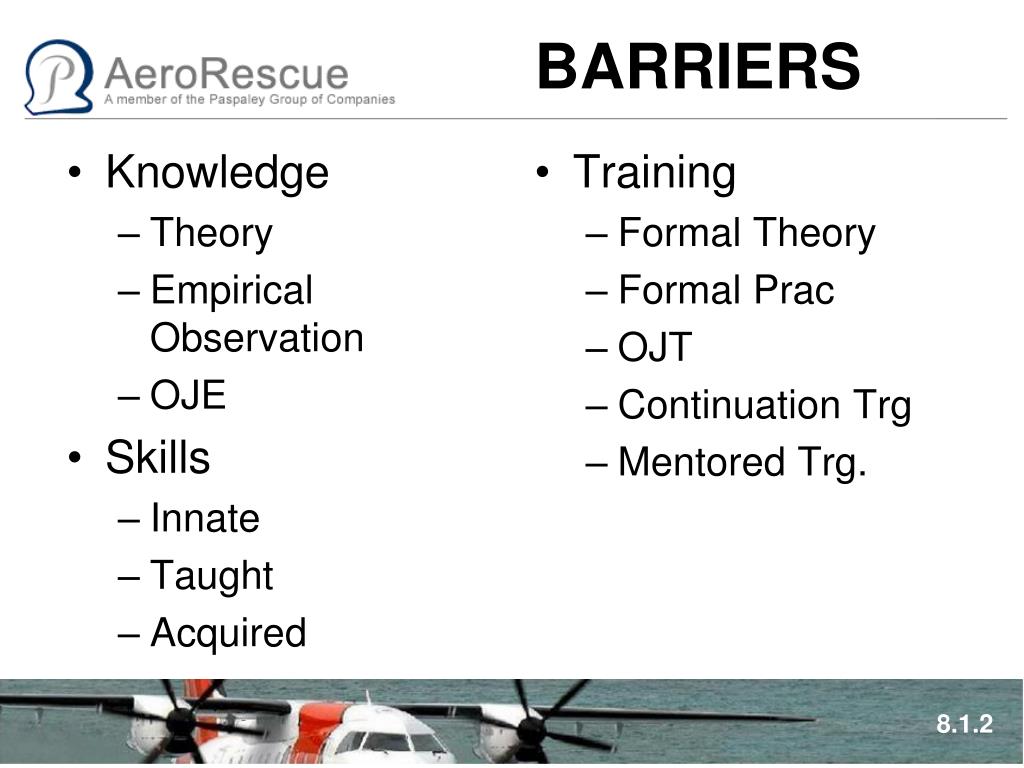 AeroRescue
A member of the Paspaley Group of Companies

BARRIERS

• Knowledge
– Theory
– Empirical Observation
– OJE
• Skills
– Innate
– Taught
– Acquired

• Training
– Formal Theory
– Formal Prac
– OJT
– Continuation Trg
– Mentored Trg.

8.1.2